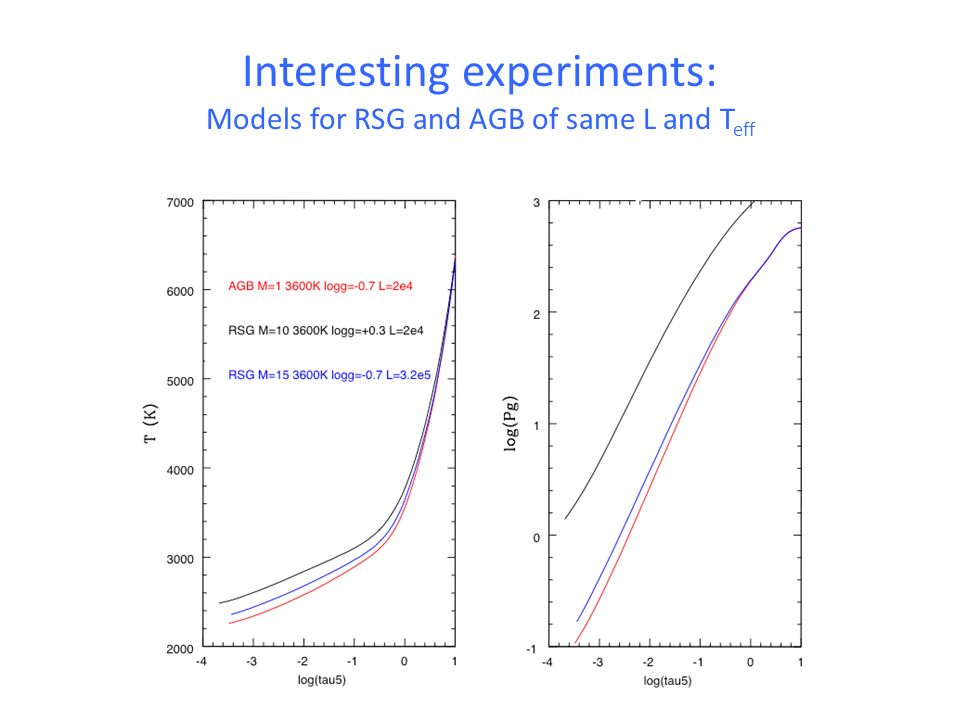 Interesting experiments:
Models for RSG and AGB of same L and $T_{eff}$

7000
6000
5000
4000
3000
2000
T (K)
AGB M=1 3600K logg=-0.7 L=2e4
RSG M=10 3600K logg=+0.3 L=2e4
RSG M=15 3600K logg=-0.7 L=3.2e5
-4 -3 -2 -1 0 1
log(tau5)

3
2
1
0
-1
log(Pg)
-4 -3 -2 -1 0 1
log(tau5)